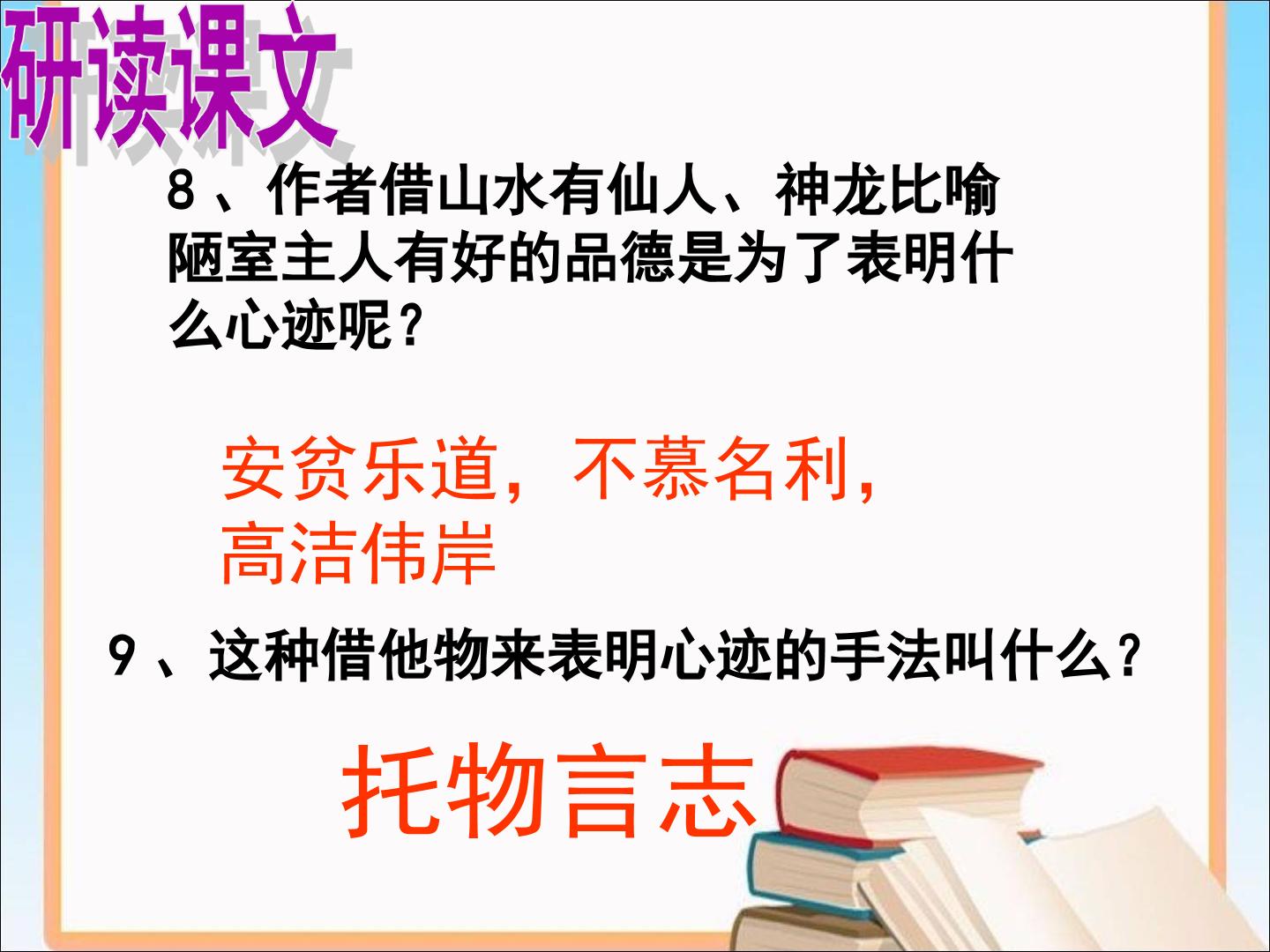 研读课文

8、作者借山水有仙人、神龙比喻陋室主人有好的品德是为了表明什么心迹呢？

安贫乐道，不慕名利，高洁伟岸

9、这种借他物来表明心迹的手法叫什么？

托物言志